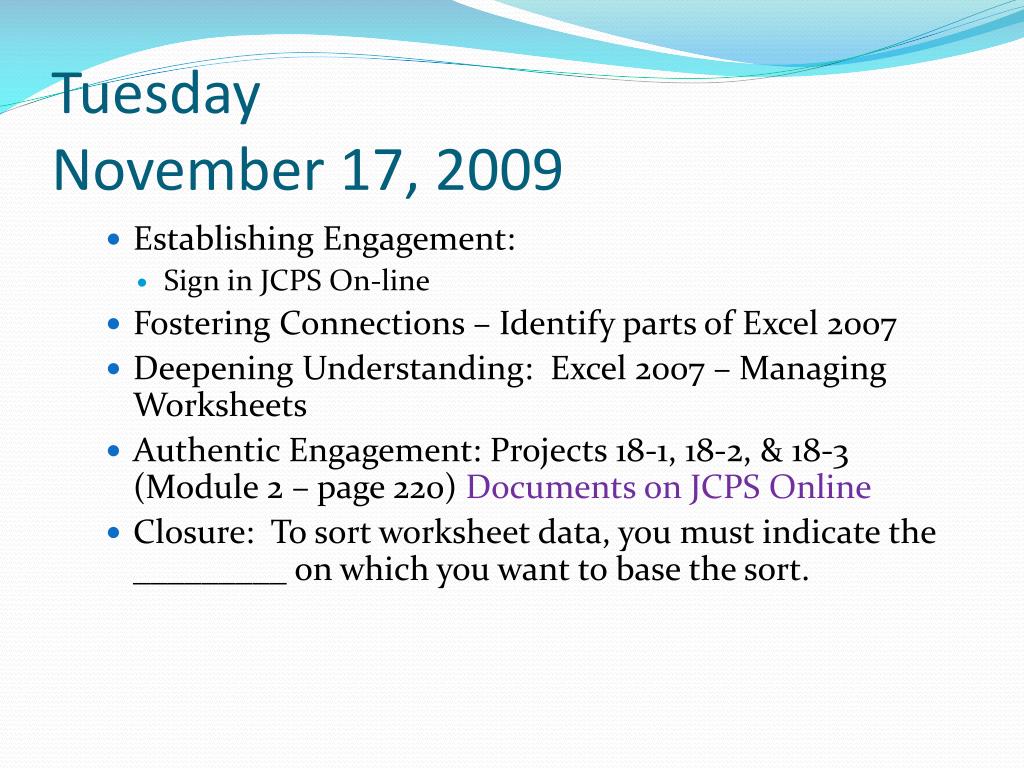 Tuesday
November 17, 2009

- Establishing Engagement:
  - Sign in JCPS On-line
- Fostering Connections – Identify parts of Excel 2007
- Deepening Understanding:  Excel 2007 – Managing Worksheets
- Authentic Engagement: Projects 18-1, 18-2, & 18-3 (Module 2 – page 220) Documents on JCPS Online
- Closure:  To sort worksheet data, you must indicate the _________ on which you want to base the sort.